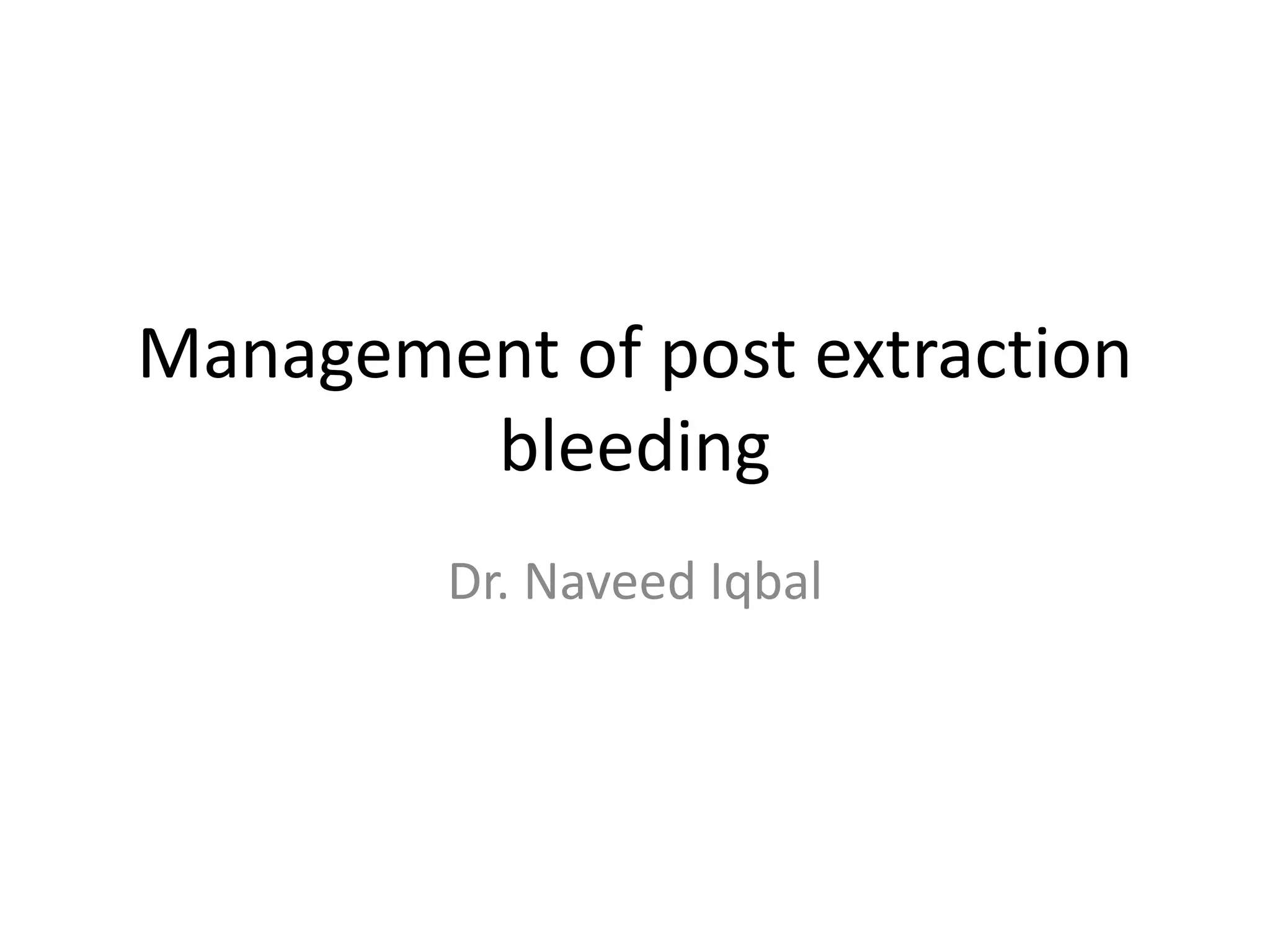 Management of post extraction bleeding

Dr. Naveed Iqbal